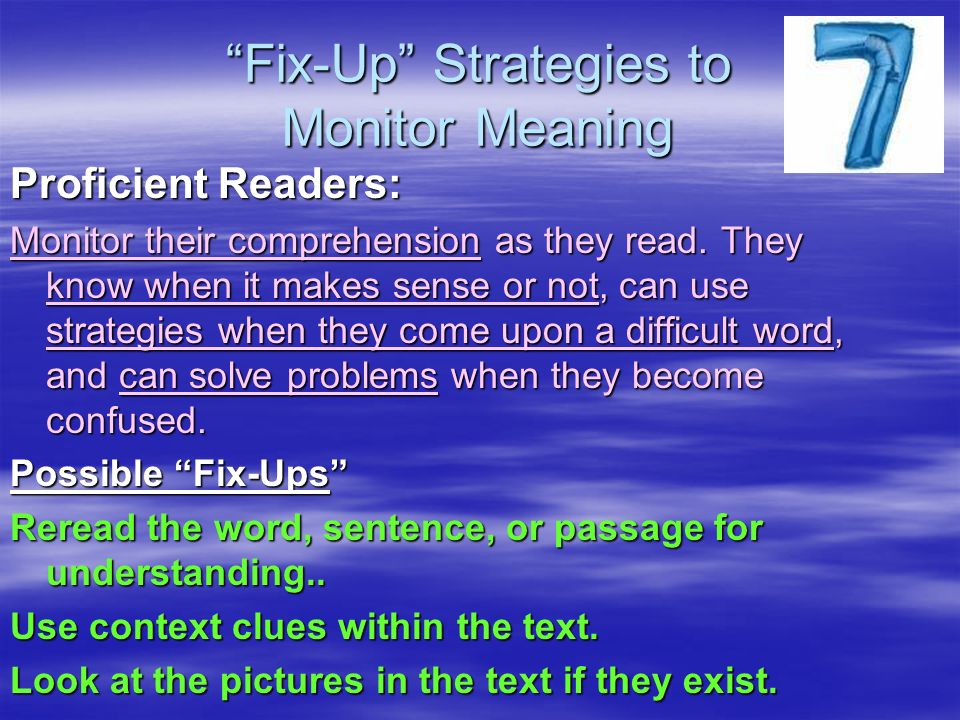 “Fix-Up” Strategies to Monitor Meaning

7

Proficient Readers:

Monitor their comprehension as they read. They know when it makes sense or not, can use strategies when they come upon a difficult word, and can solve problems when they become confused.

Possible “Fix-Ups”

Reread the word, sentence, or passage for understanding..

Use context clues within the text.

Look at the pictures in the text if they exist.